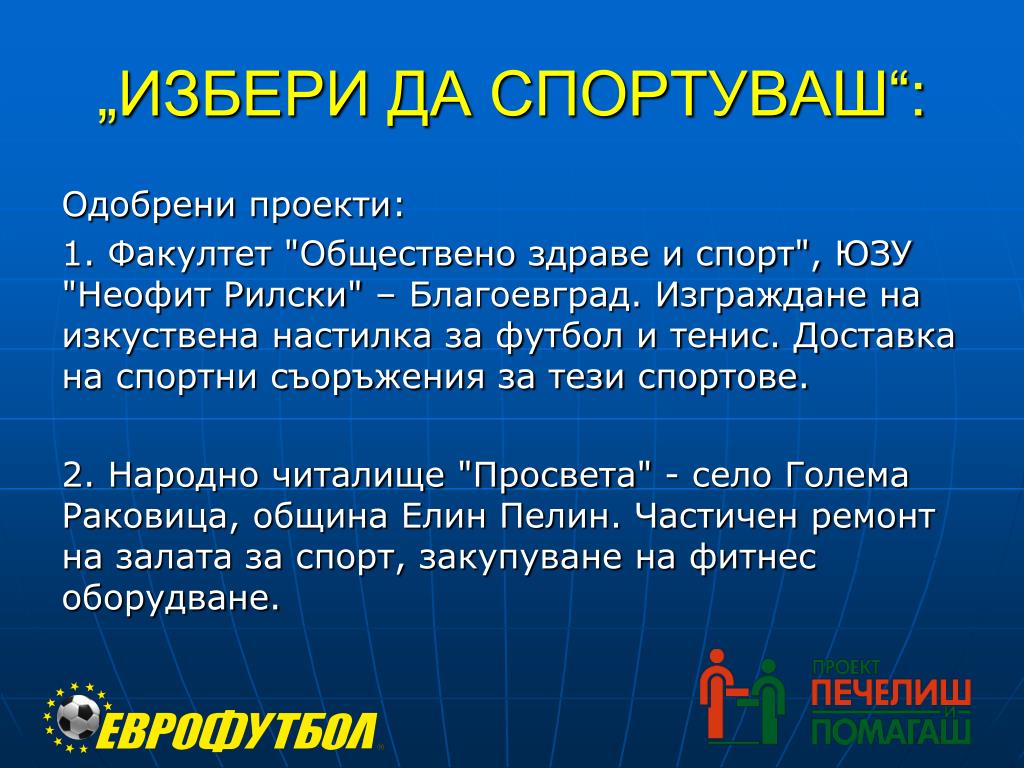 „ИЗБЕРИ ДА СПОРТУВАШ“:

Одобрени проекти:

1. Факултет "Обществено здраве и спорт", ЮЗУ "Неофит Рилски" – Благоевград. Изграждане на изкуствена настилка за футбол и тенис. Доставка на спортни съоръжения за тези спортове.

2. Народно читалище "Просвета" - село Голема Раковица, община Елин Пелин. Частичен ремонт на залата за спорт, закупуване на фитнес оборудване.

ЕВРОФУТБОЛ

ПРОЕКТ
ПЕЧЕЛИШ
И
ПОМАГАШ